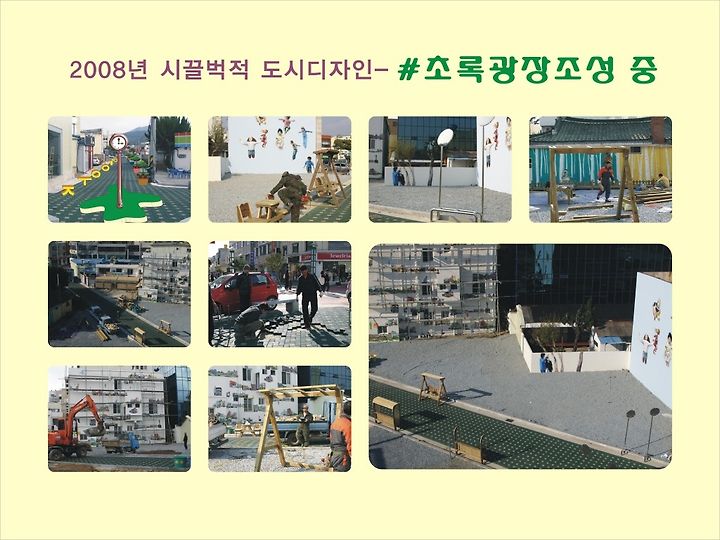 2008년 시끌벅적 도시디자인- #초록광장조성 중